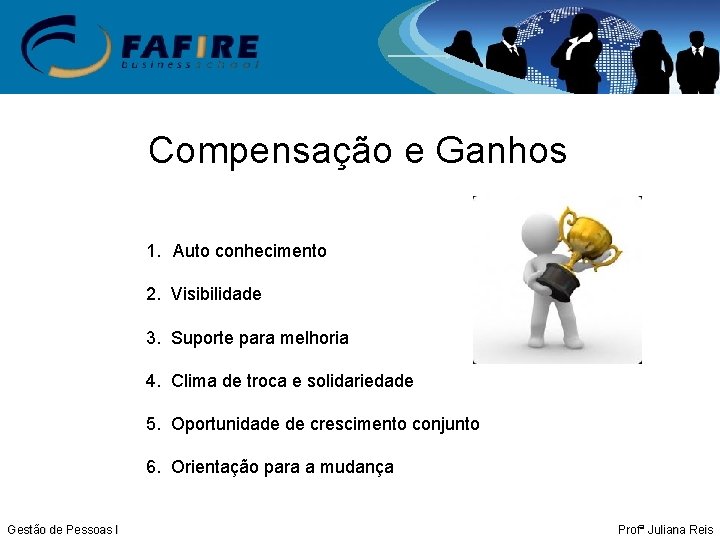 FAFIRE
business school

Compensação e Ganhos

1. Auto conhecimento

2. Visibilidade

3. Suporte para melhoria

4. Clima de troca e solidariedade

5. Oportunidade de crescimento conjunto

6. Orientação para a mudança

Gestão de Pessoas I

Profª Juliana Reis